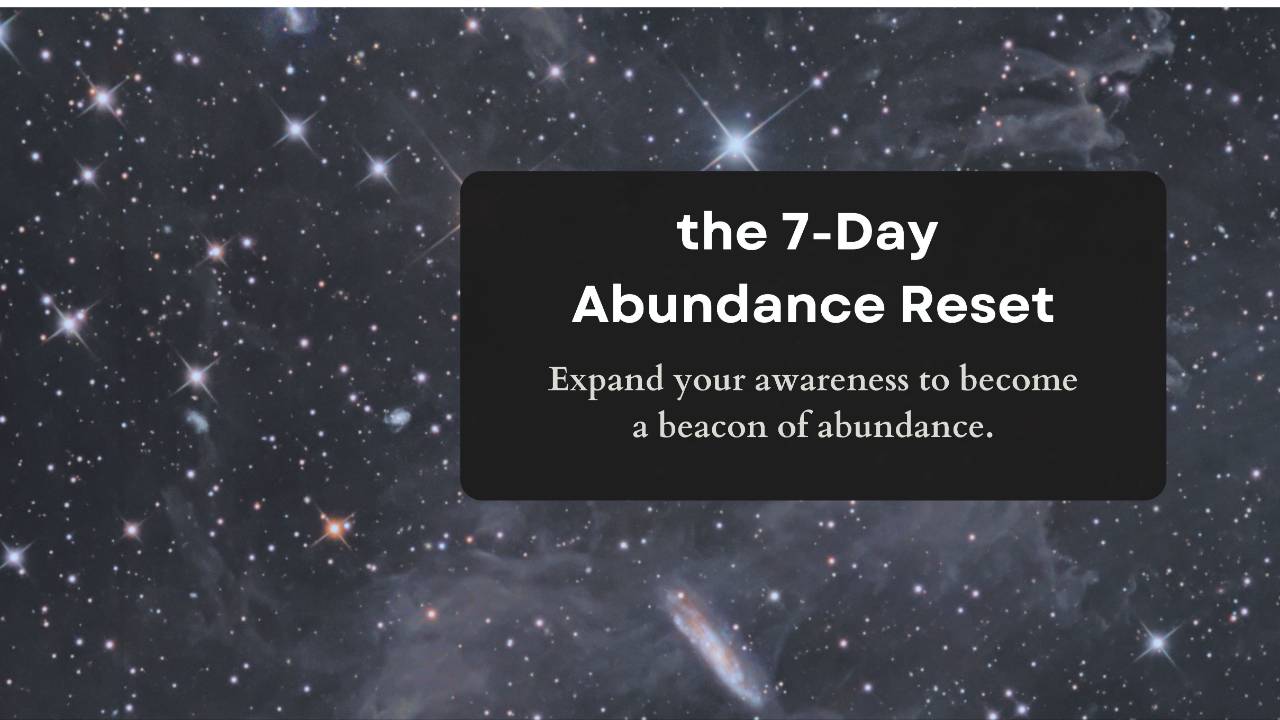 the 7-Day
Abundance Reset

Expand your awareness to become a beacon of abundance.